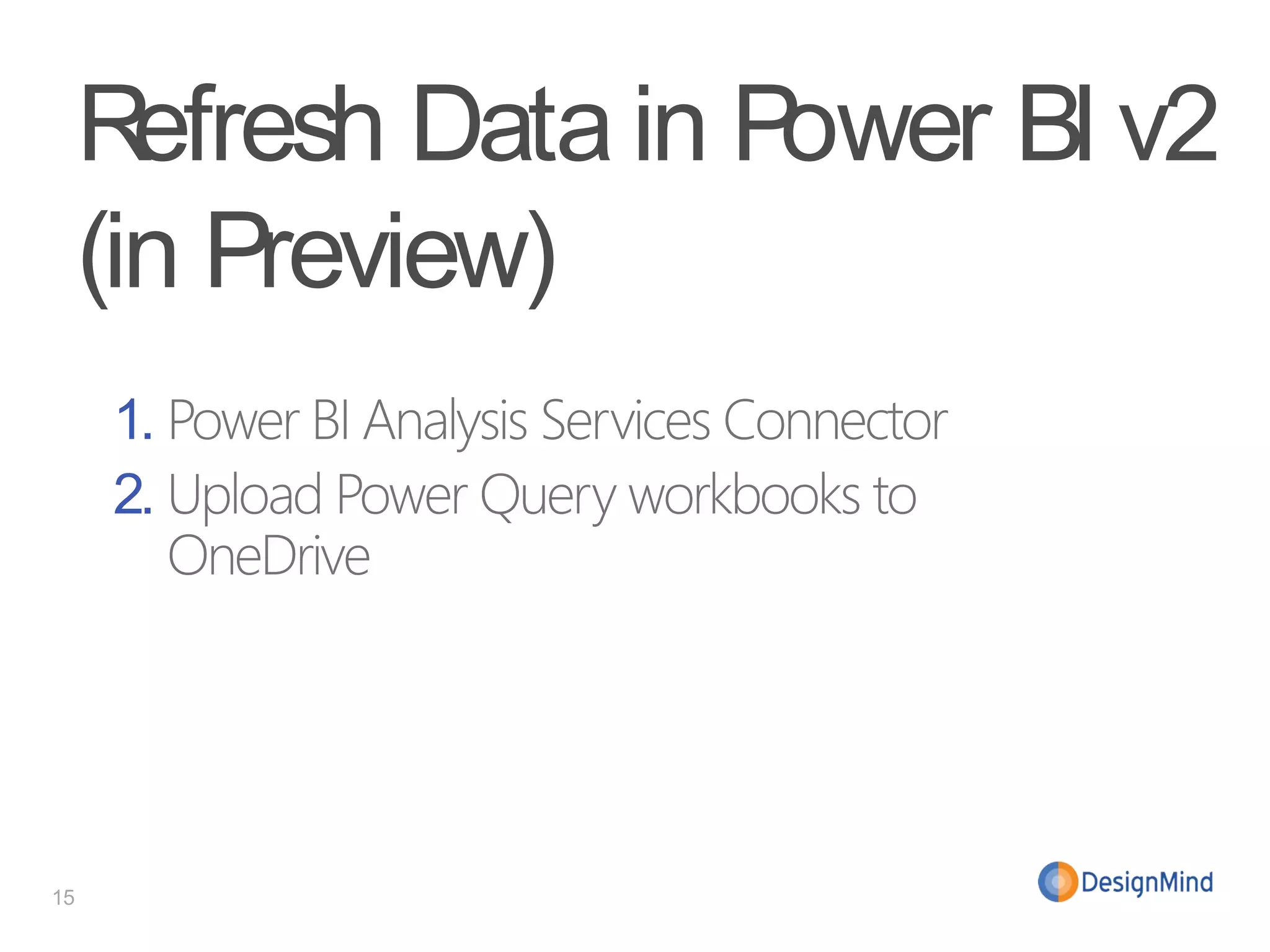 Refresh Data in Power BI v2 (in Preview)

1. Power BI Analysis Services Connector
2. Upload Power Query workbooks to OneDrive

15

DesignMind